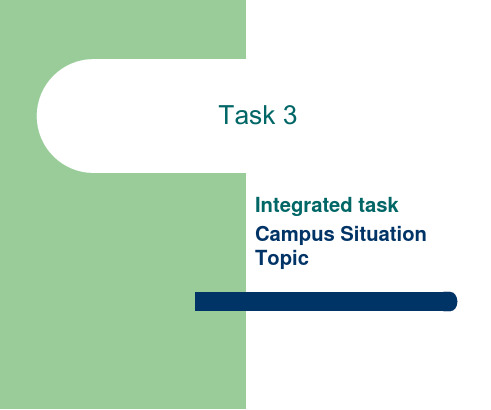 Task 3

Integrated task

Campus Situation Topic